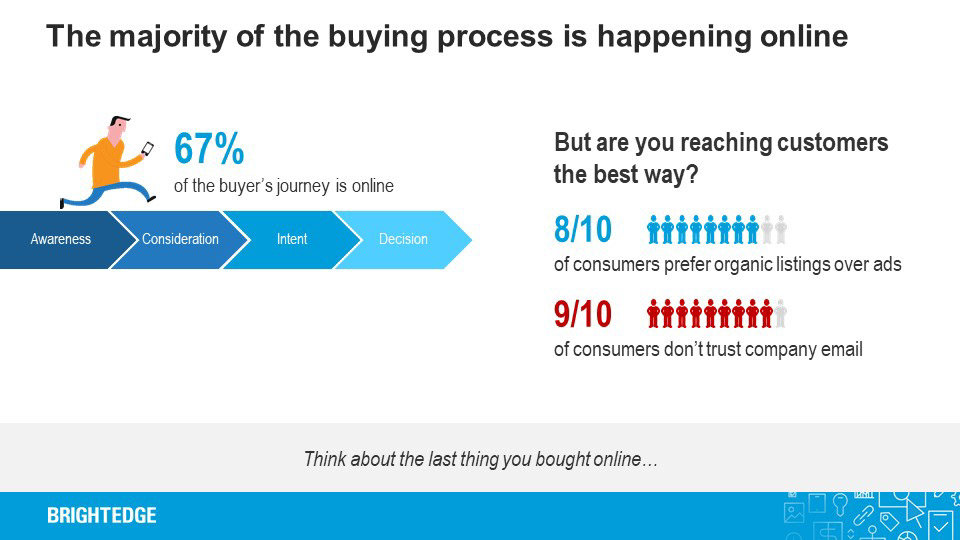 The majority of the buying process is happening online

67%
of the buyer's journey is online

Awareness
Consideration
Intent
Decision

But are you reaching customers the best way?

8/10
of consumers prefer organic listings over ads

9/10
of consumers don't trust company email

Think about the last thing you bought online…

BRIGHTEDGE